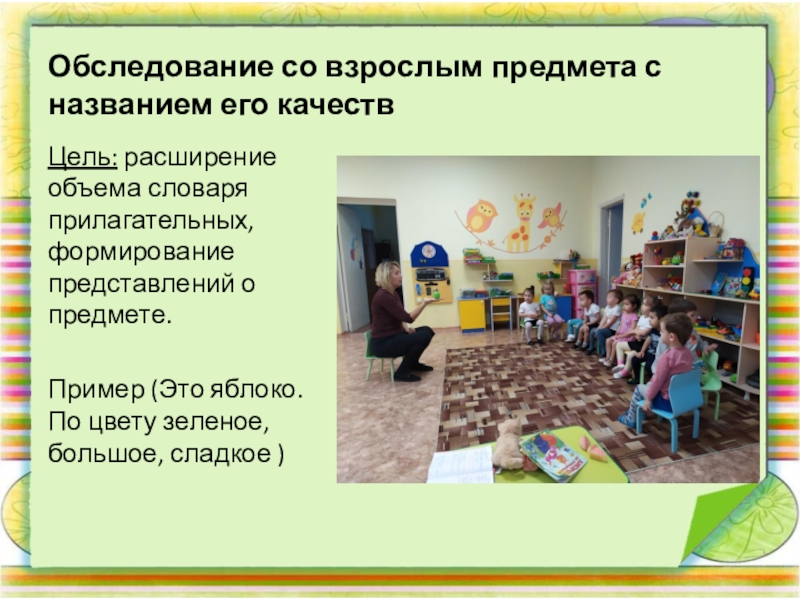 Обследование со взрослым предмета с названием его качеств

Цель: расширение объема словаря прилагательных, формирование представлений о предмете.

Пример (Это яблоко. По цвету зеленое, большое, сладкое )